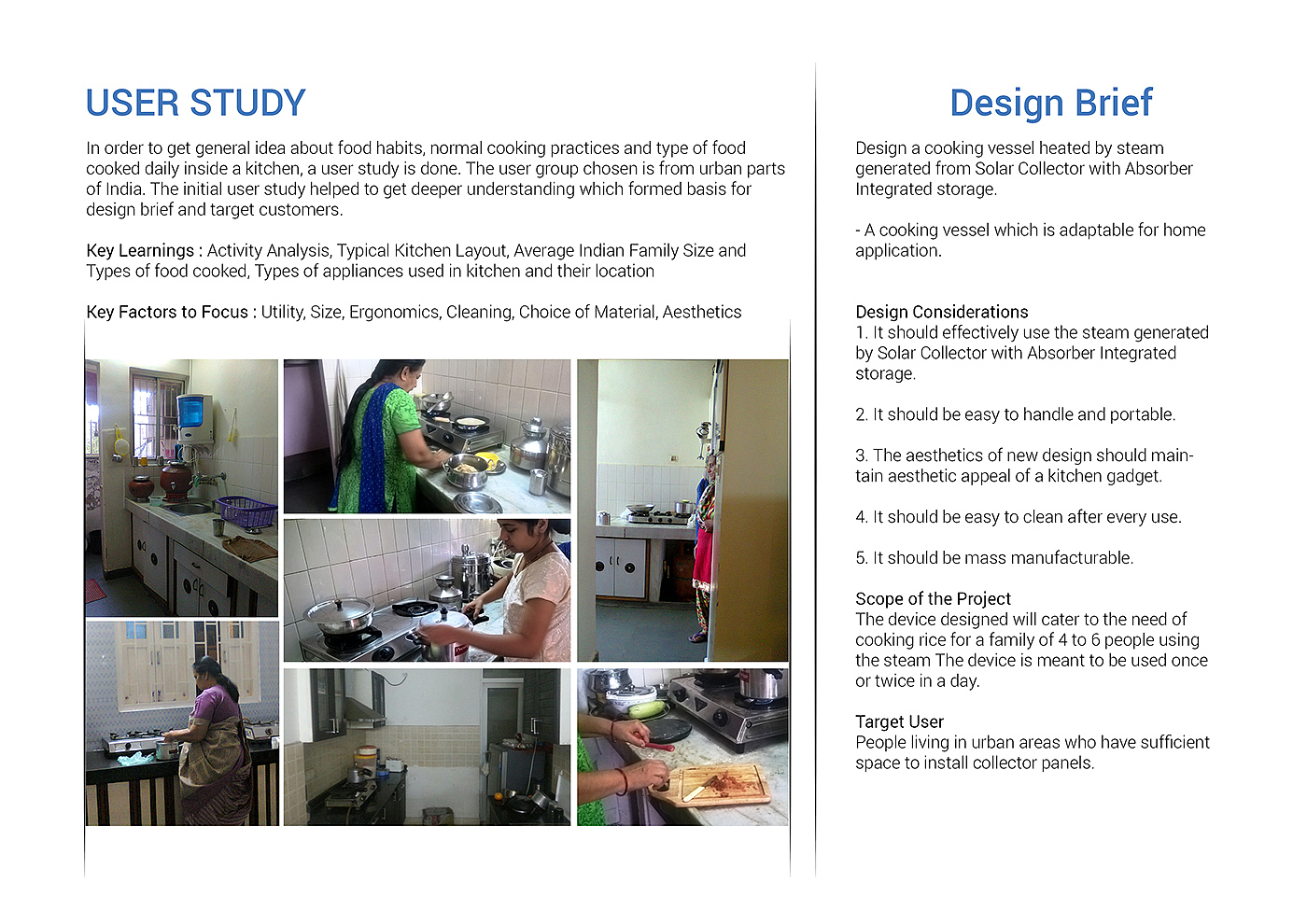 USER STUDY

In order to get general idea about food habits, normal cooking practices and type of food cooked daily inside a kitchen, a user study is done. The user group chosen is from urban parts of India. The initial user study helped to get deeper understanding which formed basis for design brief and target customers.

Key Learnings : Activity Analysis, Typical Kitchen Layout, Average Indian Family Size and Types of food cooked, Types of appliances used in kitchen and their location

Key Factors to Focus : Utility, Size, Ergonomics, Cleaning, Choice of Material, Aesthetics

Design Brief

Design a cooking vessel heated by steam generated from Solar Collector with Absorber Integrated storage.

- A cooking vessel which is adaptable for home application.

Design Considerations
1. It should effectively use the steam generated by Solar Collector with Absorber Integrated storage.

2. It should be easy to handle and portable.

3. The aesthetics of new design should maintain aesthetic appeal of a kitchen gadget.

4. It should be easy to clean after every use.

5. It should be mass manufacturable.

Scope of the Project
The device designed will cater to the need of cooking rice for a family of 4 to 6 people using the steam The device is meant to be used once or twice in a day.

Target User
People living in urban areas who have sufficient space to install collector panels.